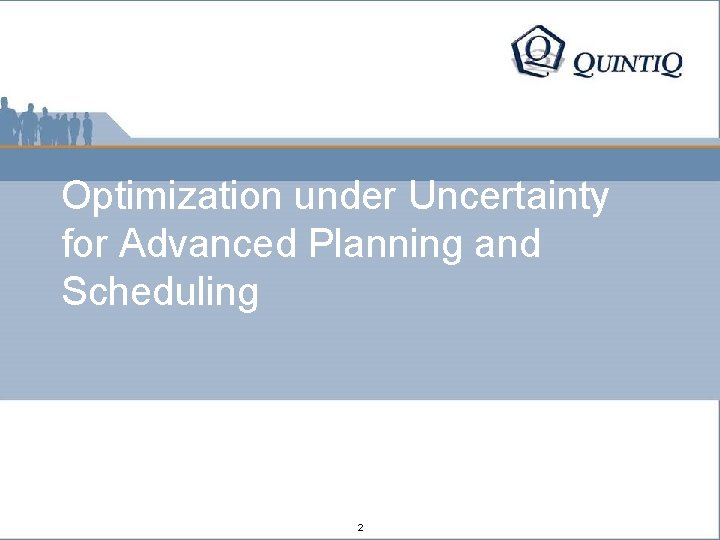 QUINTIQ

Optimization under Uncertainty for Advanced Planning and Scheduling

2